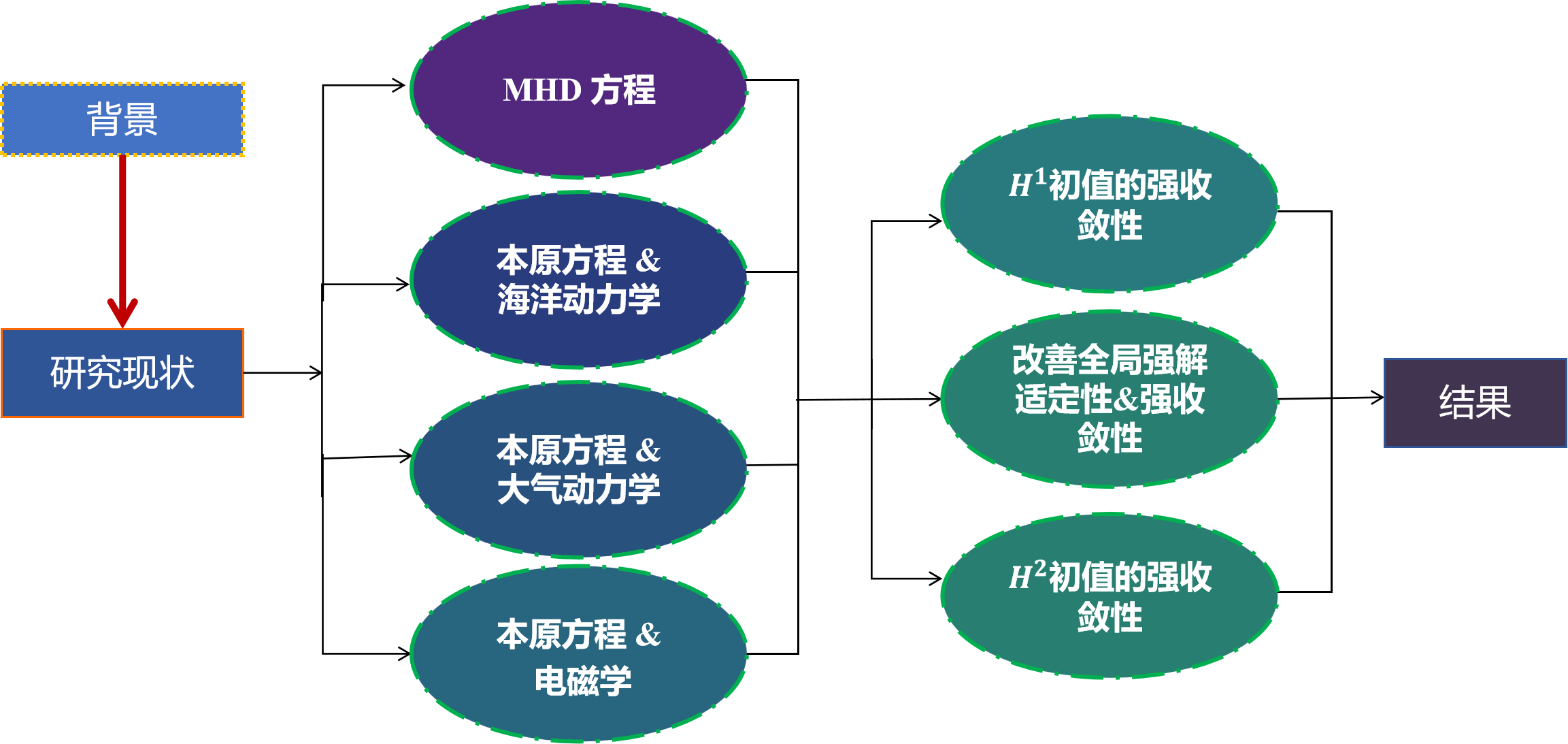 背景

研究现状

MHD 方程

本原方程 &
海洋动力学

本原方程 &
大气动力学

本原方程 &
电磁学

$H^1$初值的强收敛性

改善全局强解适定性&强收敛性

$H^2$初值的强收敛性

结果